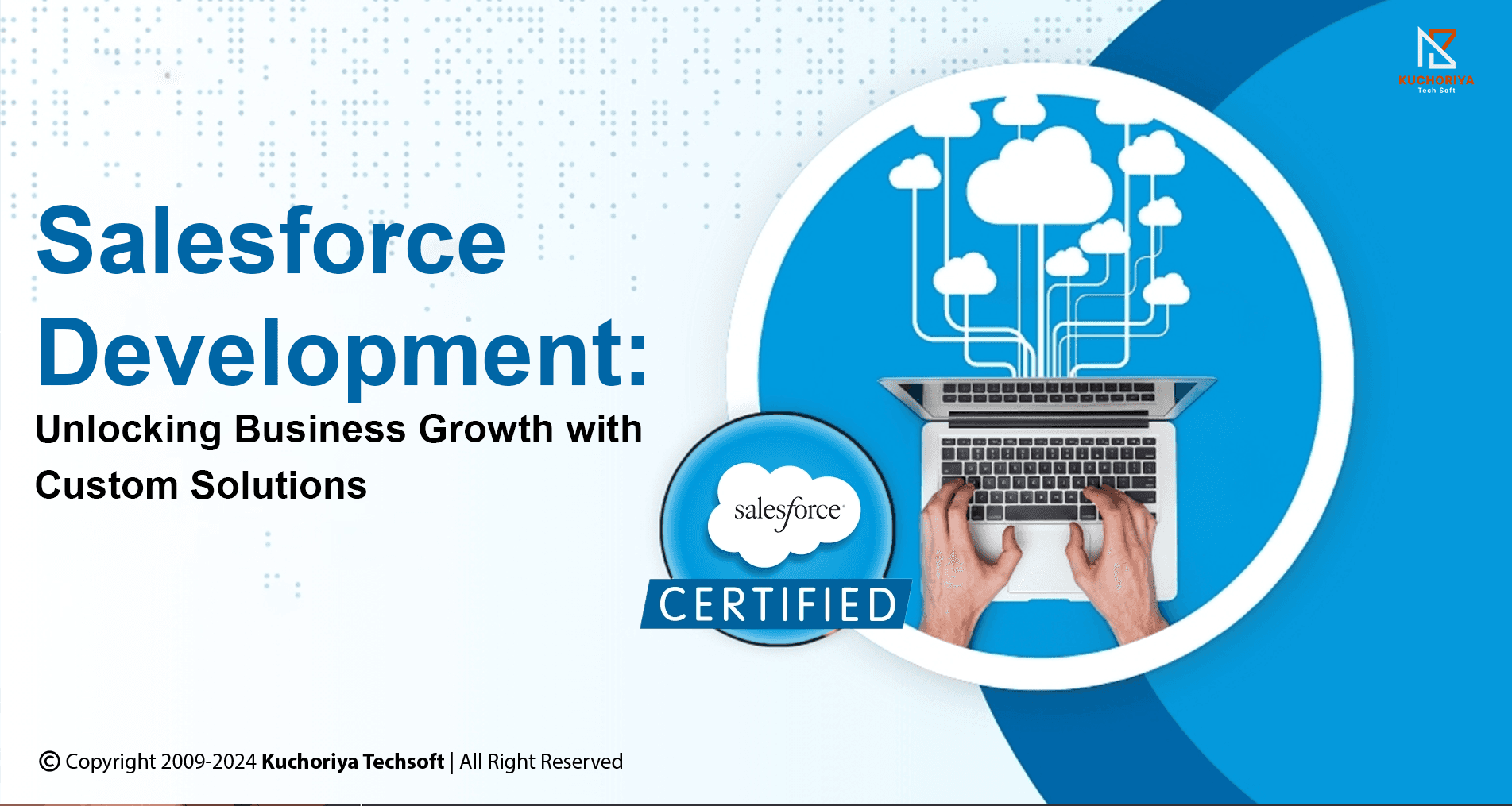 KUCHORIYA
Tech Soft

Salesforce Development:
Unlocking Business Growth with Custom Solutions

salesforce
CERTIFIED

© Copyright 2009-2024 Kuchoriya Techsoft | All Right Reserved